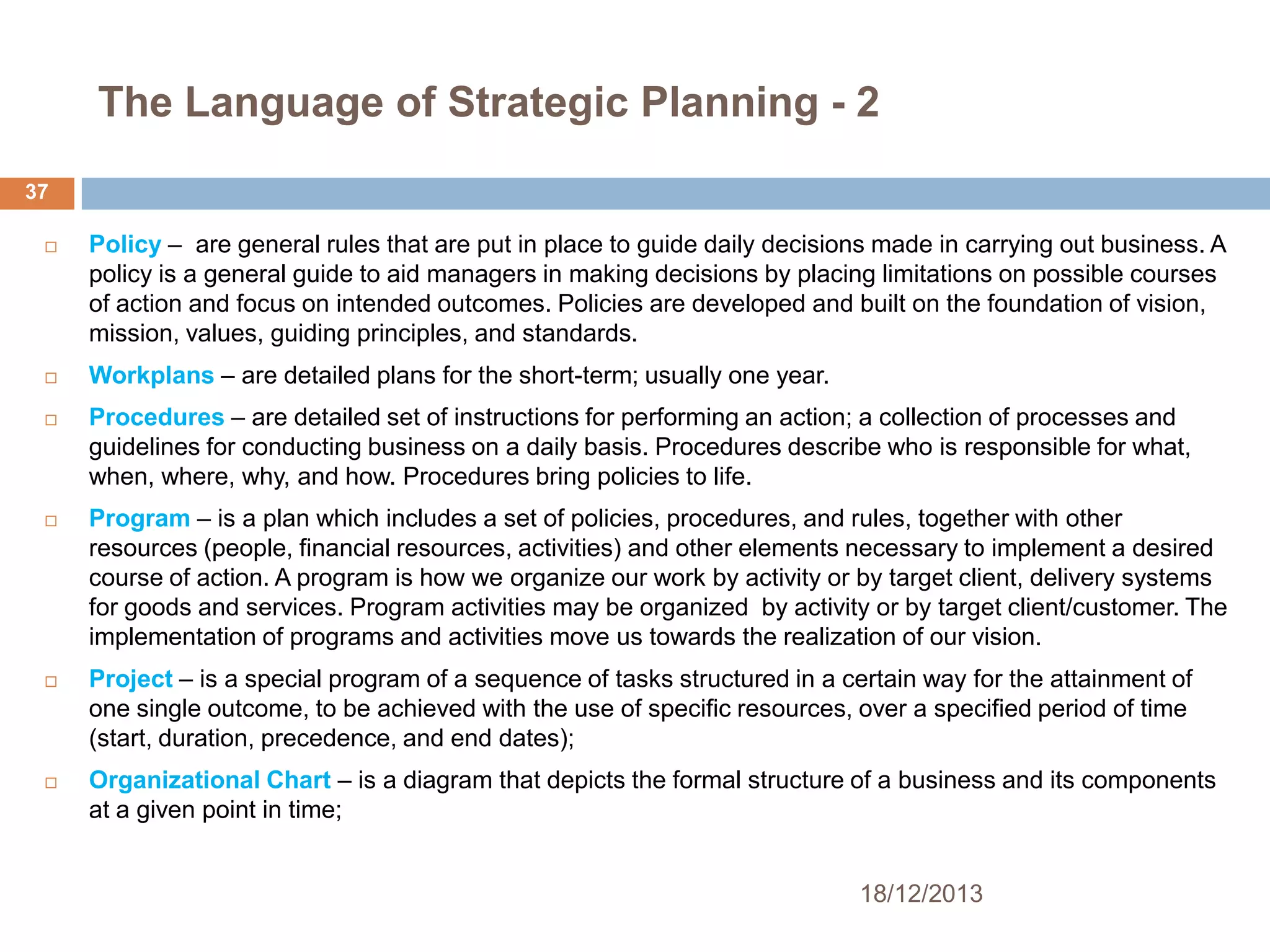 The Language of Strategic Planning - 2

37

□ Policy – are general rules that are put in place to guide daily decisions made in carrying out business. A policy is a general guide to aid managers in making decisions by placing limitations on possible courses of action and focus on intended outcomes. Policies are developed and built on the foundation of vision, mission, values, guiding principles, and standards.

□ Workplans – are detailed plans for the short-term; usually one year.

□ Procedures – are detailed set of instructions for performing an action; a collection of processes and guidelines for conducting business on a daily basis. Procedures describe who is responsible for what, when, where, why, and how. Procedures bring policies to life.

□ Program – is a plan which includes a set of policies, procedures, and rules, together with other resources (people, financial resources, activities) and other elements necessary to implement a desired course of action. A program is how we organize our work by activity or by target client, delivery systems for goods and services. Program activities may be organized by activity or by target client/customer. The implementation of programs and activities move us towards the realization of our vision.

□ Project – is a special program of a sequence of tasks structured in a certain way for the attainment of one single outcome, to be achieved with the use of specific resources, over a specified period of time (start, duration, precedence, and end dates);

□ Organizational Chart – is a diagram that depicts the formal structure of a business and its components at a given point in time;

18/12/2013